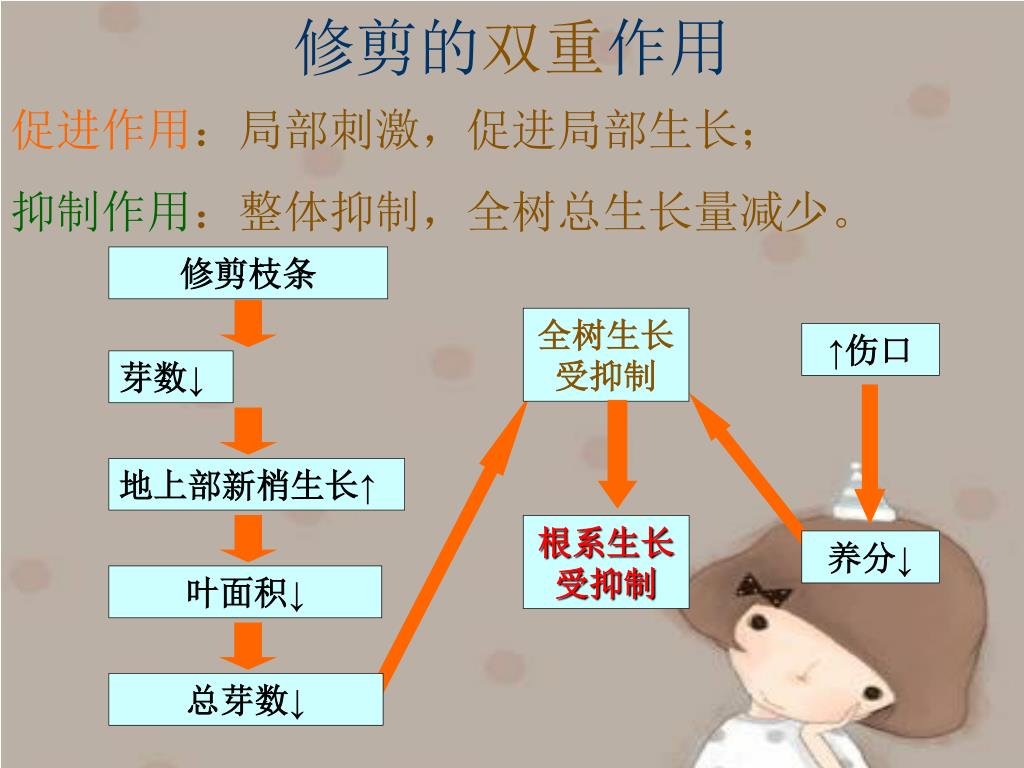 修剪的双重作用

促进作用：局部刺激，促进局部生长；

抑制作用：整体抑制，全树总生长量减少。

修剪枝条

芽数↓

地上部新梢生长↑

叶面积↓

总芽数↓

全树生长受抑制

根系生长受抑制

↑伤口

养分↓